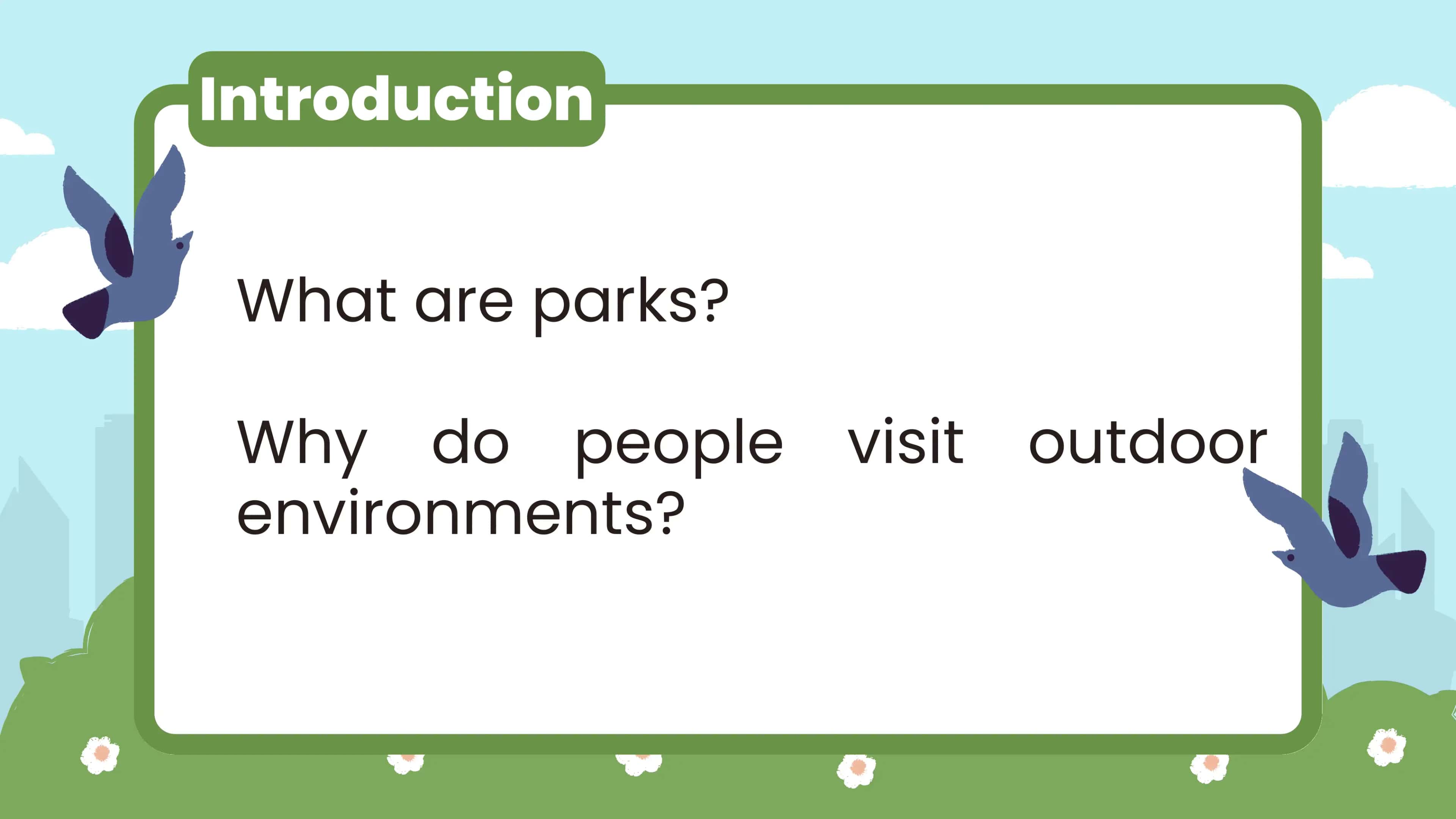 Introduction

What are parks?

Why do people visit outdoor environments?